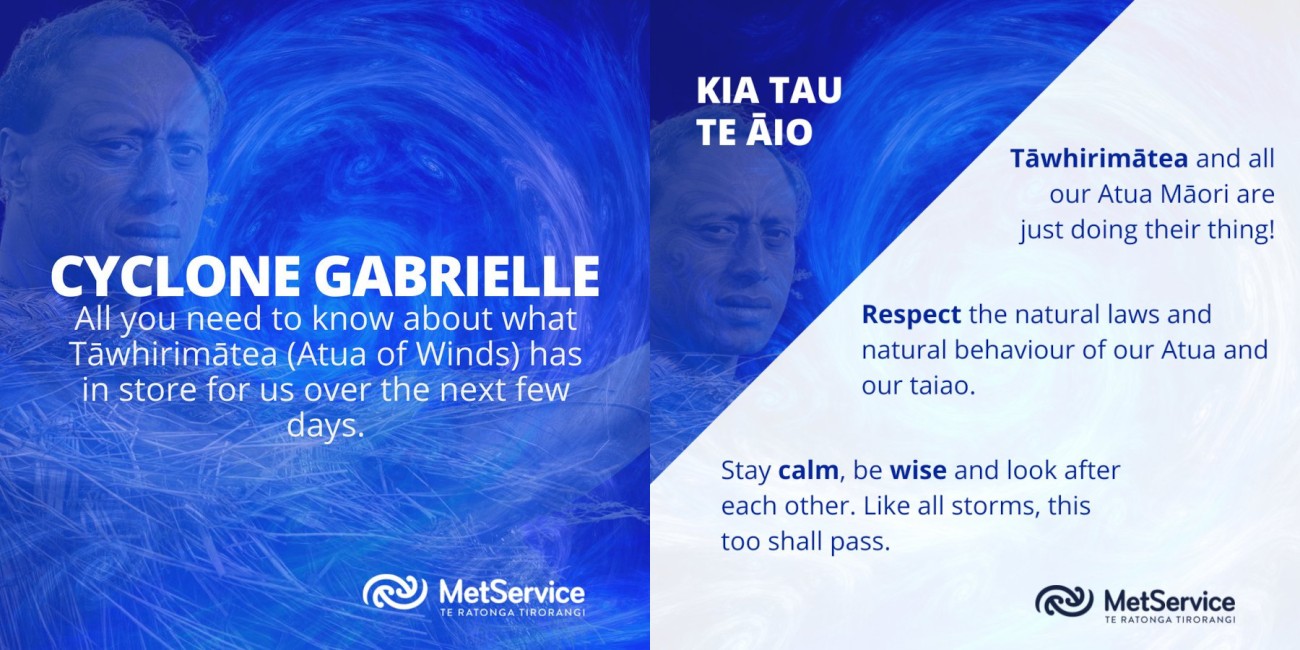 CYCLONE GABRIELLE

All you need to know about what Tāwhirimātea (Atua of Winds) has in store for us over the next few days.

MetService
TE RATONGA TIRORANGI

KIA TAU TE ĀIO

Tāwhirimātea and all our Atua Māori are just doing their thing!

Respect the natural laws and natural behaviour of our Atua and our taiao.

Stay calm, be wise and look after each other. Like all storms, this too shall pass.

MetService
TE RATONGA TIRORANGI